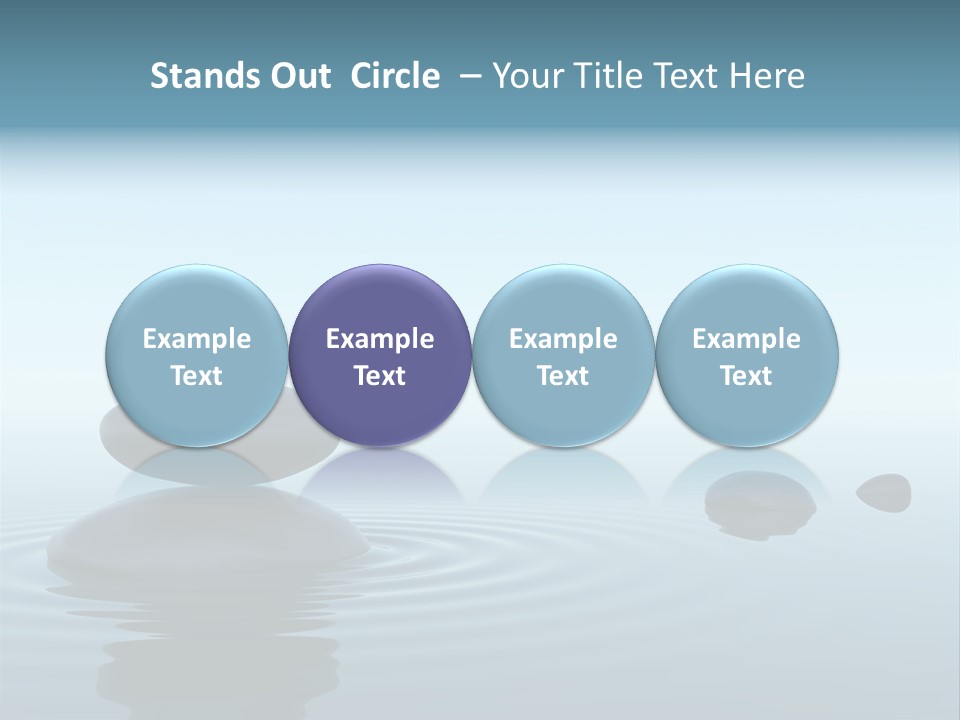 Stands Out Circle – Your Title Text Here

Example Text

Example Text

Example Text

Example Text